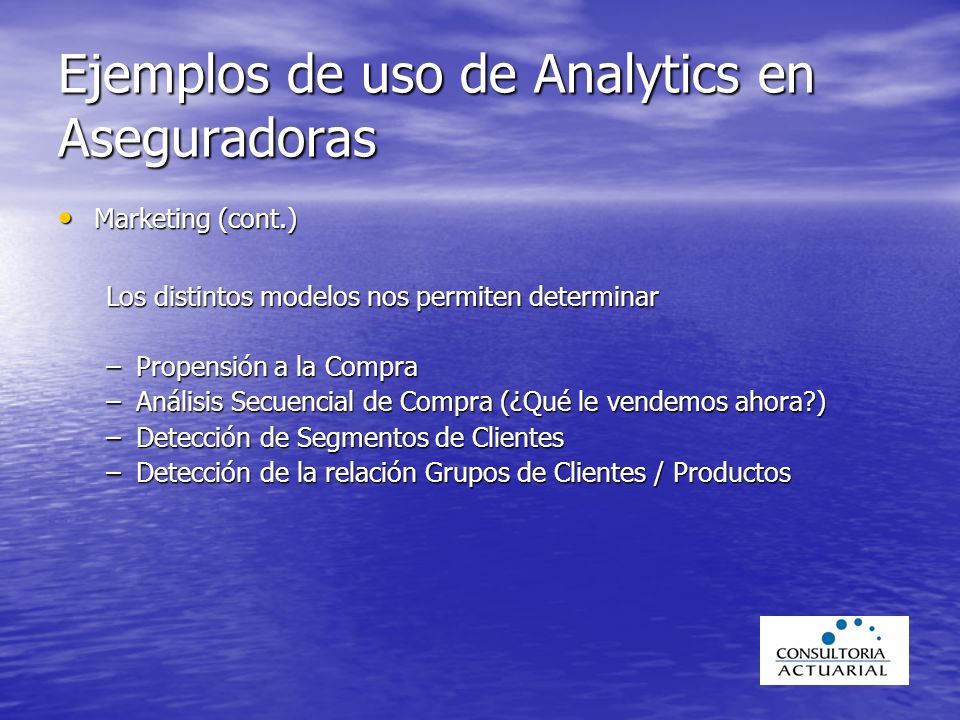 Ejemplos de uso de Analytics en Aseguradoras

• Marketing (cont.)

Los distintos modelos nos permiten determinar

– Propensión a la Compra
– Análisis Secuencial de Compra (¿Qué le vendemos ahora?)
– Detección de Segmentos de Clientes
– Detección de la relación Grupos de Clientes / Productos

CONSULTORIA ACTUARIAL